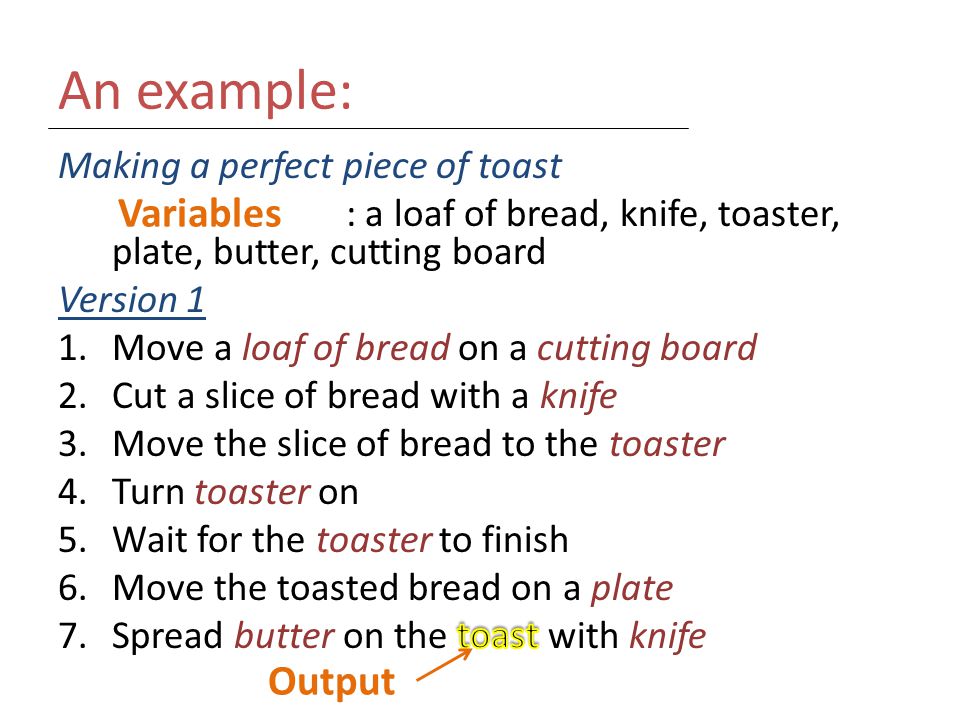 An example:

Making a perfect piece of toast

Variables : a loaf of bread, knife, toaster, plate, butter, cutting board

Version 1

1. Move a loaf of bread on a cutting board
2. Cut a slice of bread with a knife
3. Move the slice of bread to the toaster
4. Turn toaster on
5. Wait for the toaster to finish
6. Move the toasted bread on a plate
7. Spread butter on the toast with knife

Output